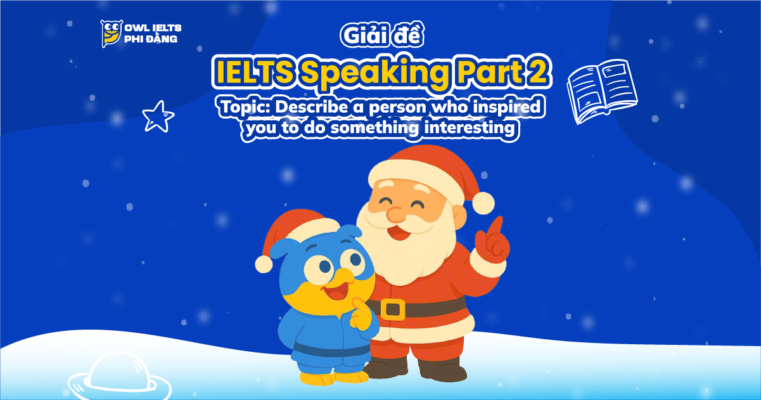 OWL IELTS
PHI ĐẲNG

Giải đề
IELTS Speaking Part 2
Topic: Describe a person who inspired you to do something interesting